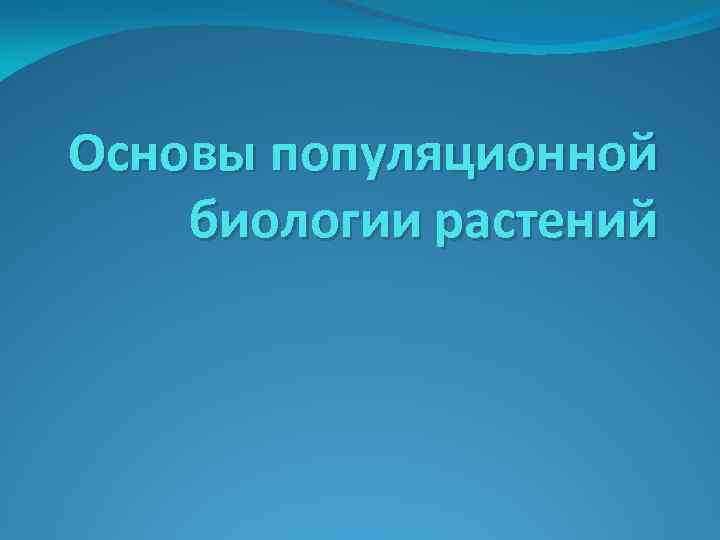 Основы популяционной биологии растений